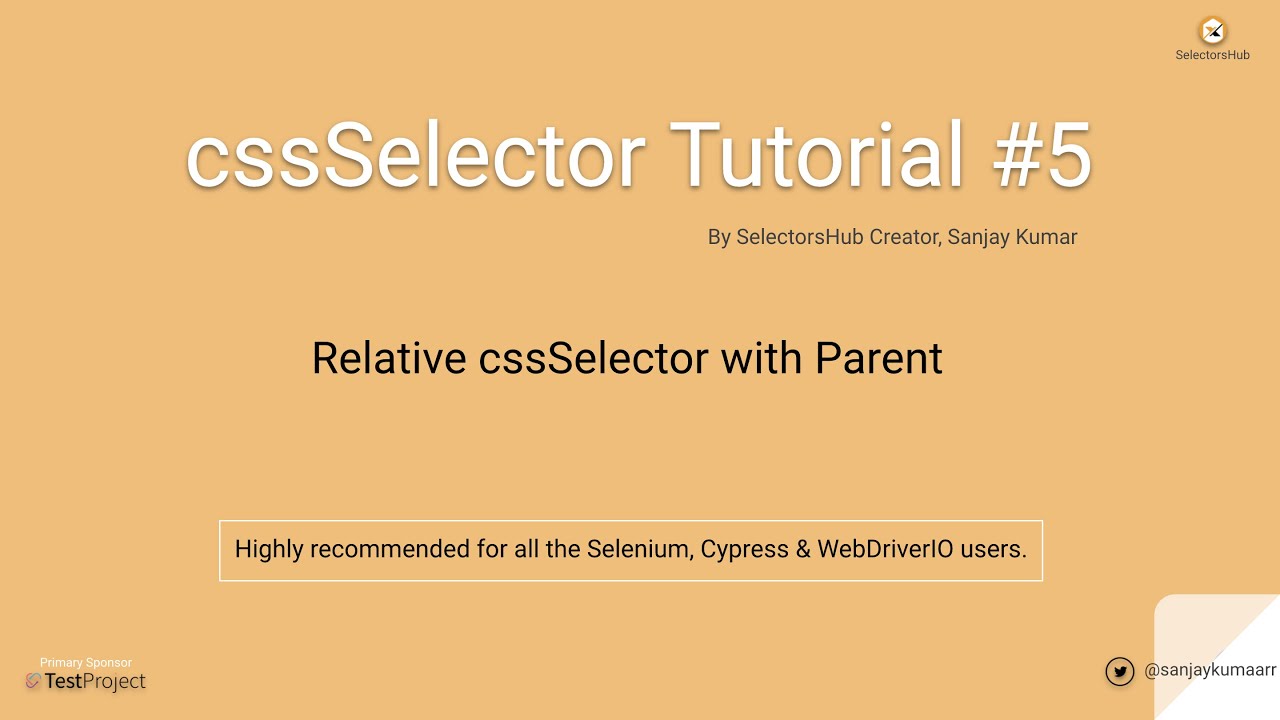 SelectorsHub

cssSelector Tutorial #5

By SelectorsHub Creator, Sanjay Kumar

Relative cssSelector with Parent

Highly recommended for all the Selenium, Cypress & WebDriverIO users.

Primary Sponsor
TestProject

@sanjaykumaarr